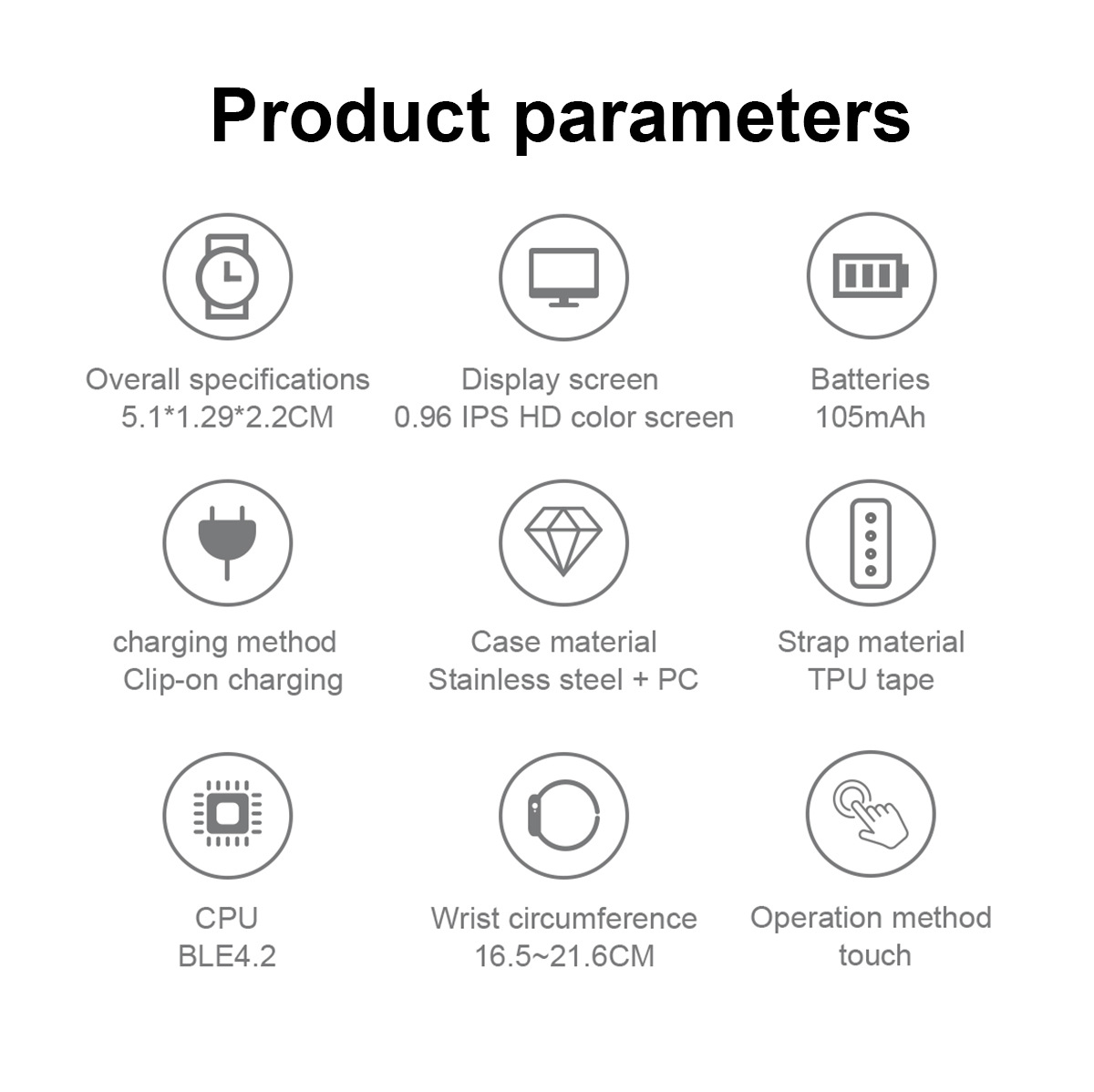 Product parameters

Overall specifications
5.1*1.29*2.2CM

Display screen
0.96 IPS HD color screen

Batteries
105mAh

charging method
Clip-on charging

Case material
Stainless steel + PC

Strap material
TPU tape

CPU
BLE4.2

Wrist circumference
16.5~21.6CM

Operation method
touch